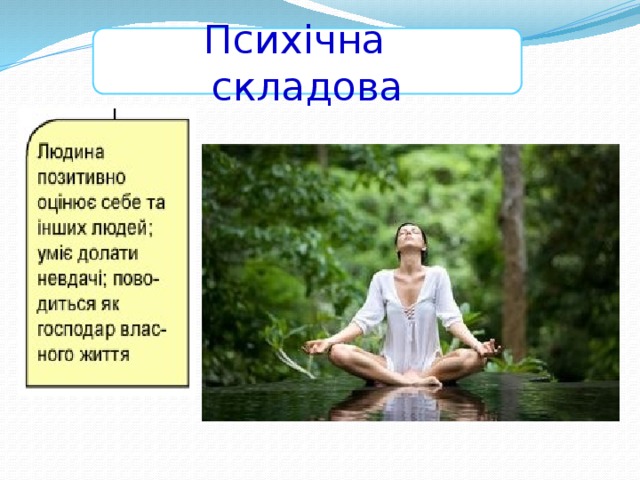 Психічна складова

Людина позитивно оцінює себе та інших людей; уміє долати невдачі; поводиться як господар власного життя